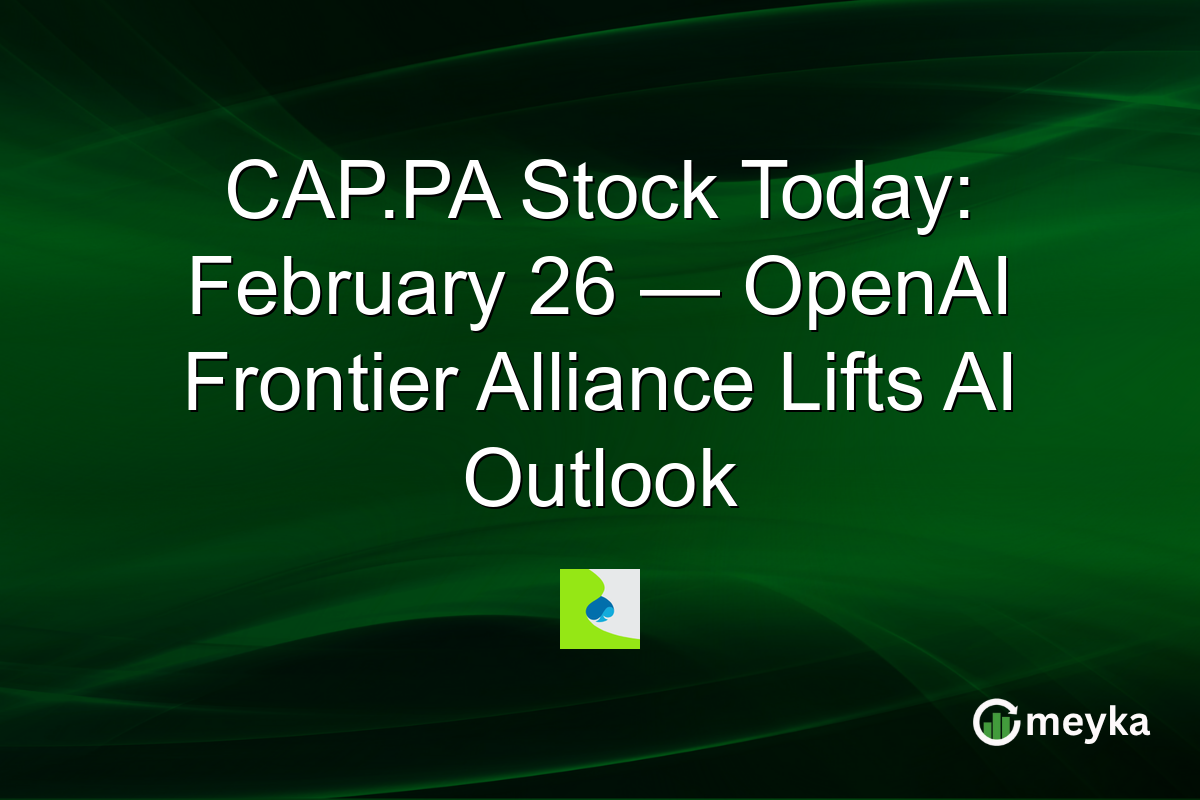 CAP.PA Stock Today: February 26 — OpenAI Frontier Alliance Lifts AI Outlook

meyka